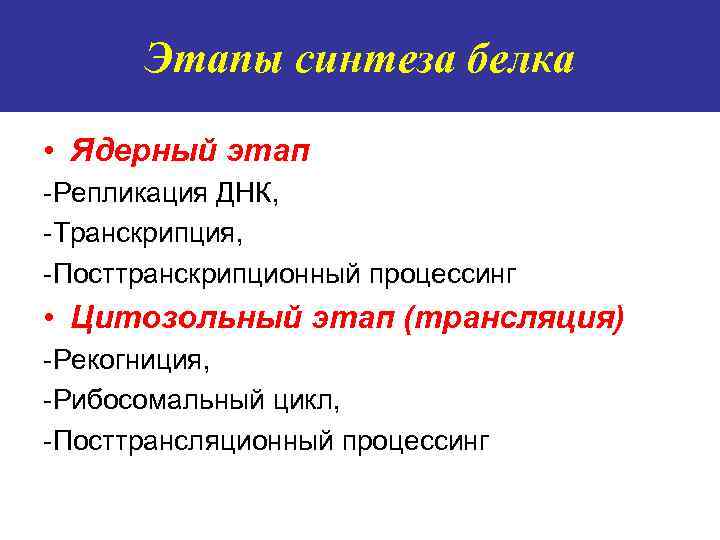 Этапы синтеза белка

• Ядерный этап
-Репликация ДНК,
-Транскрипция,
-Посттранскрипционный процессинг

• Цитозольный этап (трансляция)
-Рекогниция,
-Рибосомальный цикл,
-Посттрансляционный процессинг